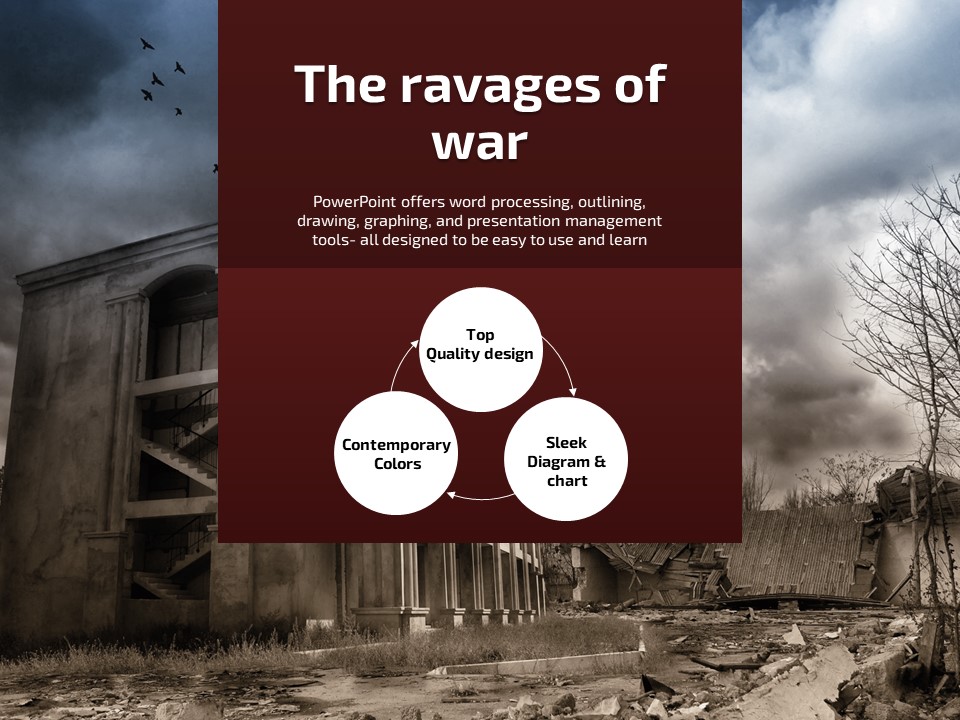 The ravages of war

PowerPoint offers word processing, outlining, drawing, graphing, and presentation management tools- all designed to be easy to use and learn

Top Quality design

Sleek Diagram & chart

Contemporary Colors